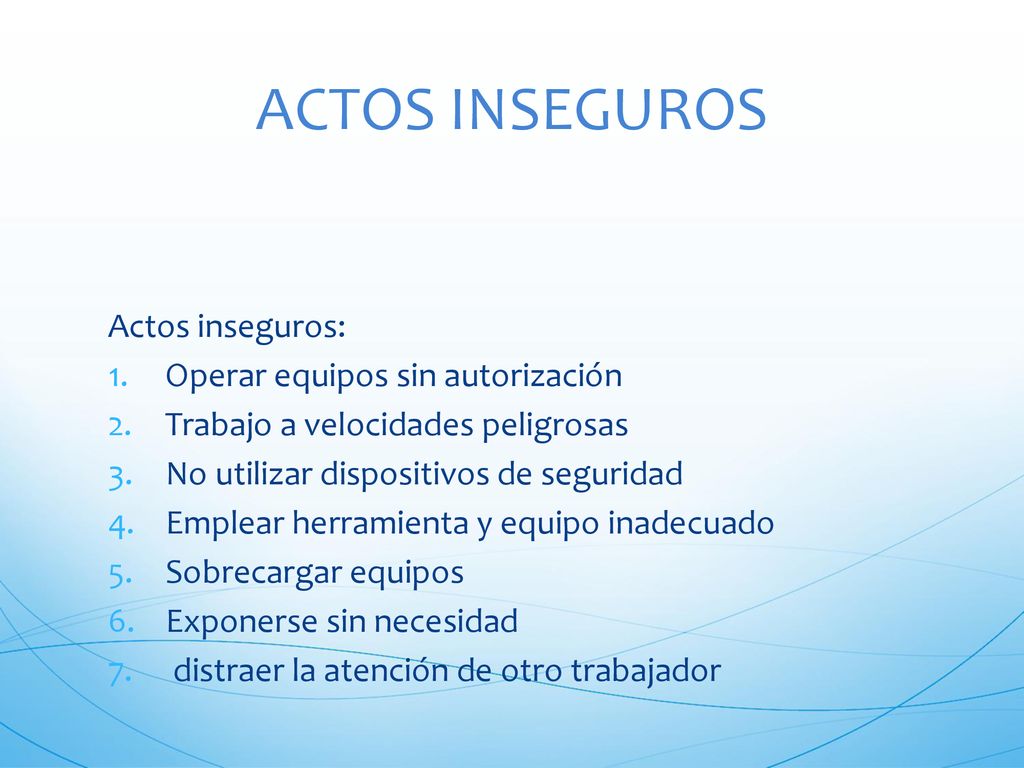 ACTOS INSEGUROS

Actos inseguros:
1. Operar equipos sin autorización
2. Trabajo a velocidades peligrosas
3. No utilizar dispositivos de seguridad
4. Emplear herramienta y equipo inadecuado
5. Sobrecargar equipos
6. Exponerse sin necesidad
7. distraer la atención de otro trabajador